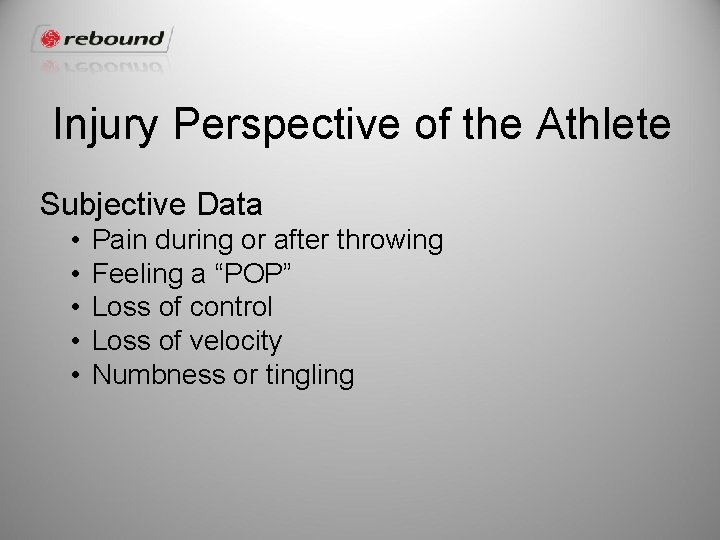 rebound

Injury Perspective of the Athlete

Subjective Data
• Pain during or after throwing
• Feeling a “POP”
• Loss of control
• Loss of velocity
• Numbness or tingling